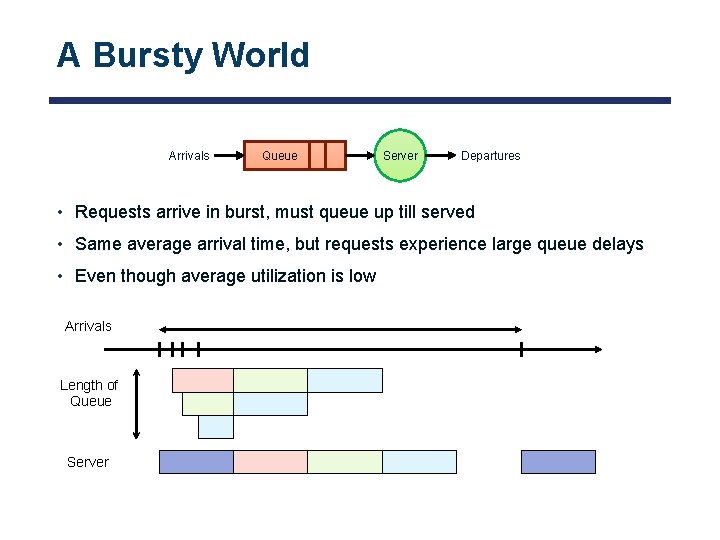 A Bursty World

Arrivals Queue Server Departures

• Requests arrive in burst, must queue up till served
• Same average arrival time, but requests experience large queue delays
• Even though average utilization is low

Arrivals

Length of Queue

Server